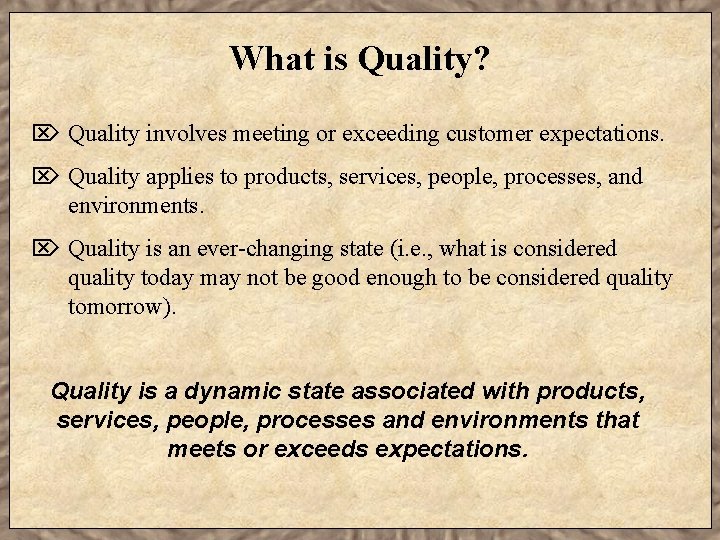 What is Quality?

⌦ Quality involves meeting or exceeding customer expectations.

⌦ Quality applies to products, services, people, processes, and environments.

⌦ Quality is an ever-changing state (i.e., what is considered quality today may not be good enough to be considered quality tomorrow).

Quality is a dynamic state associated with products, services, people, processes and environments that meets or exceeds expectations.